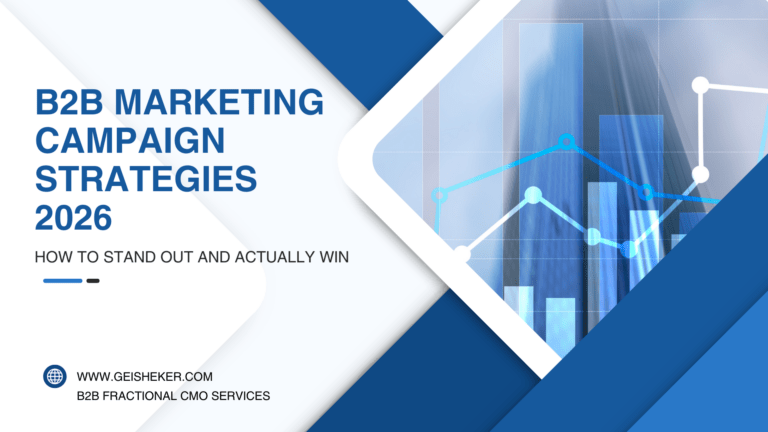 B2B MARKETING CAMPAIGN STRATEGIES 2026

HOW TO STAND OUT AND ACTUALLY WIN

WWW.GEISHEKER.COM
B2B FRACTIONAL CMO SERVICES